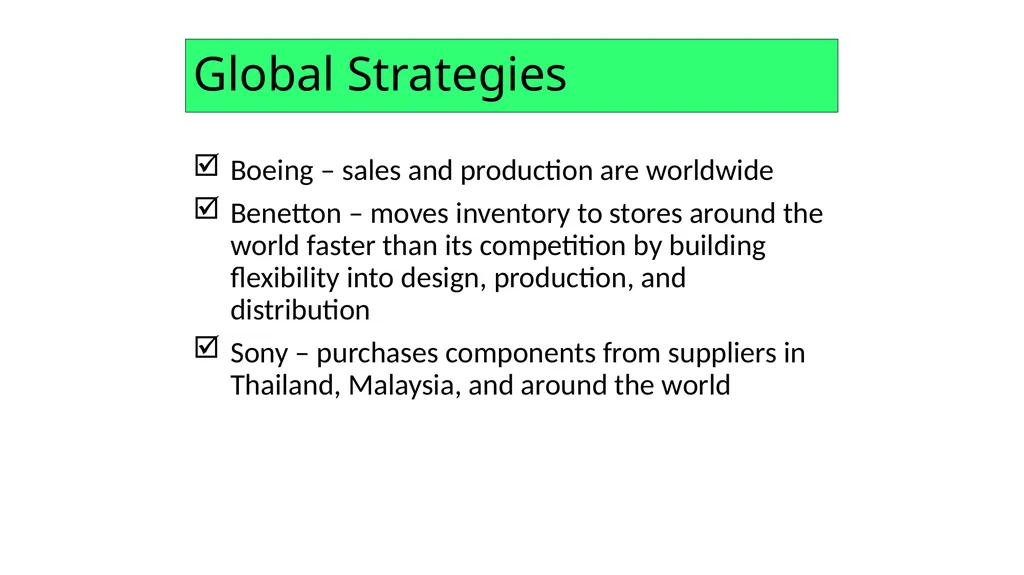 Global Strategies

☑ Boeing – sales and production are worldwide

☑ Benetton – moves inventory to stores around the world faster than its competition by building flexibility into design, production, and distribution

☑ Sony – purchases components from suppliers in Thailand, Malaysia, and around the world